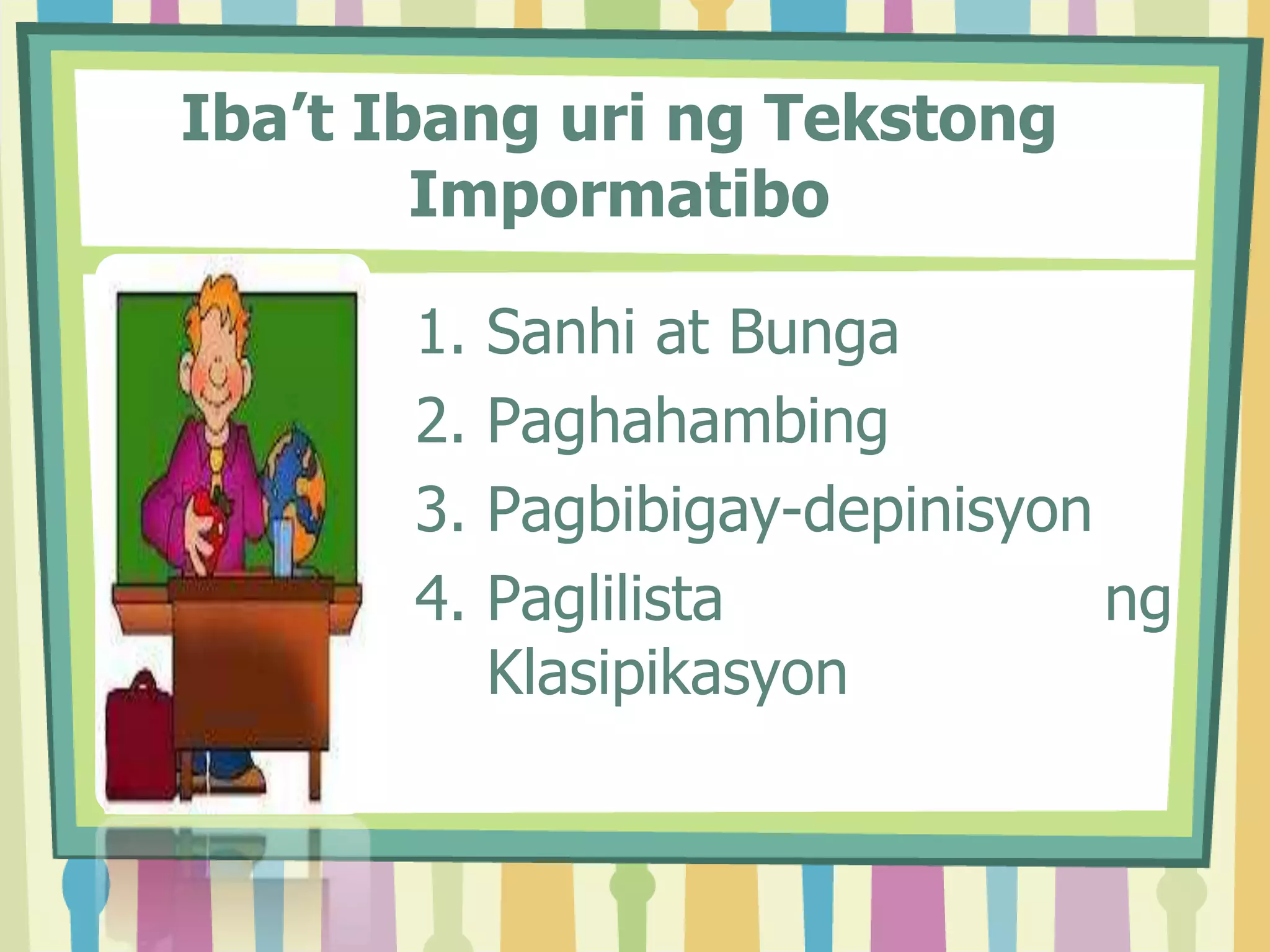 Iba’t Ibang uri ng Tekstong Impormatibo

1. Sanhi at Bunga
2. Paghahambing
3. Pagbibigay-depinisyon
4. Paglilista ng Klasipikasyon